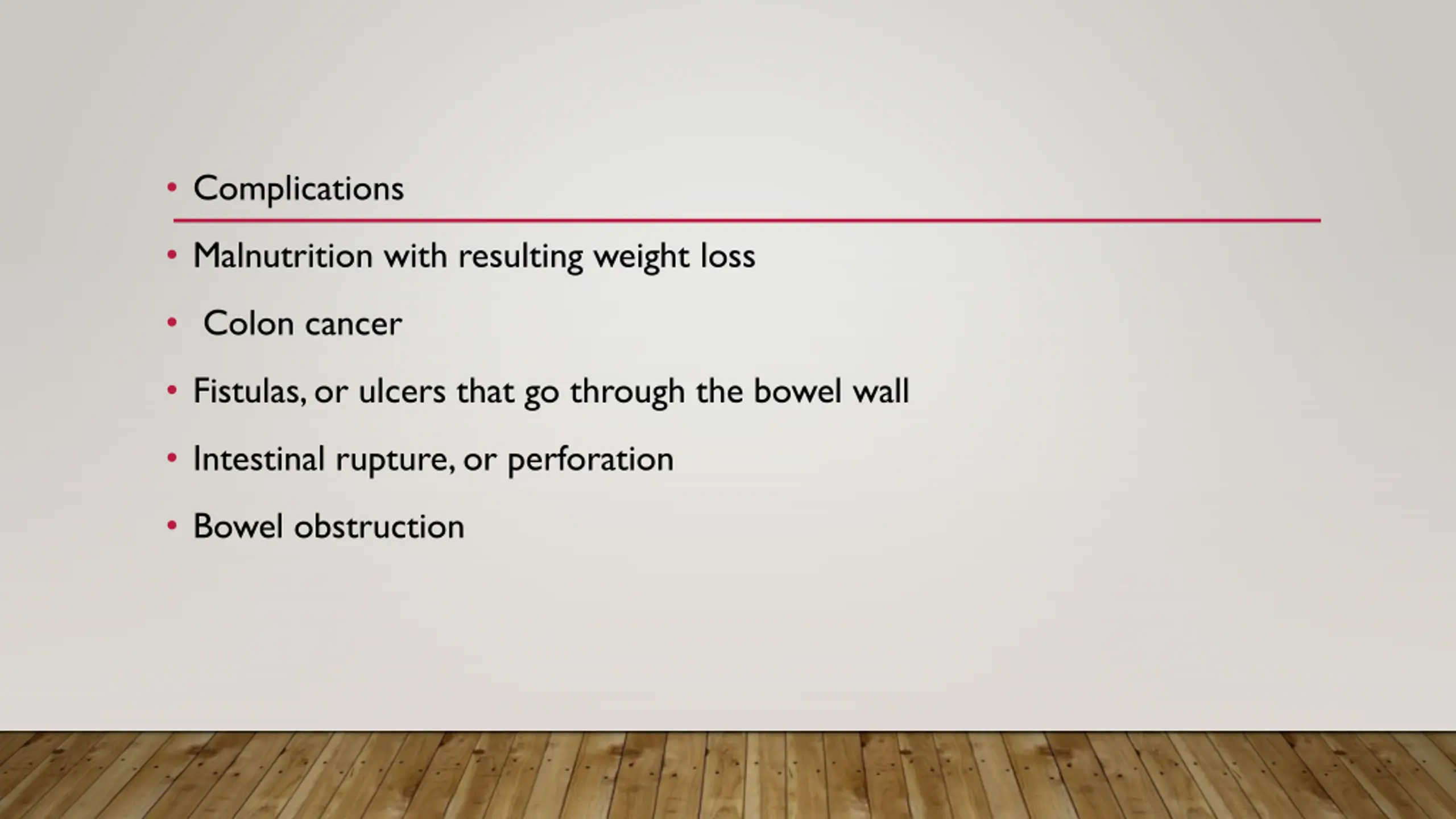 • Complications

• Malnutrition with resulting weight loss

• Colon cancer

• Fistulas, or ulcers that go through the bowel wall

• Intestinal rupture, or perforation

• Bowel obstruction